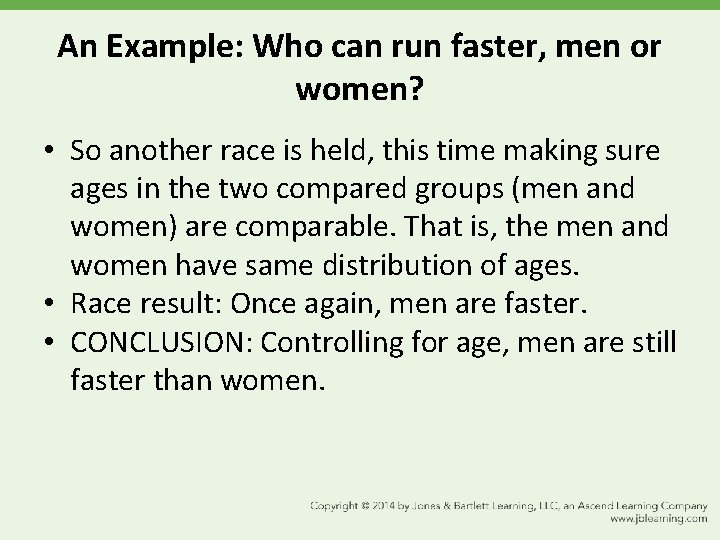 An Example: Who can run faster, men or women?

• So another race is held, this time making sure ages in the two compared groups (men and women) are comparable. That is, the men and women have same distribution of ages.
• Race result: Once again, men are faster.
• CONCLUSION: Controlling for age, men are still faster than women.

Copyright © 2014 by Jones & Bartlett Learning, LLC, an Ascend Learning Company
www.jblearning.com